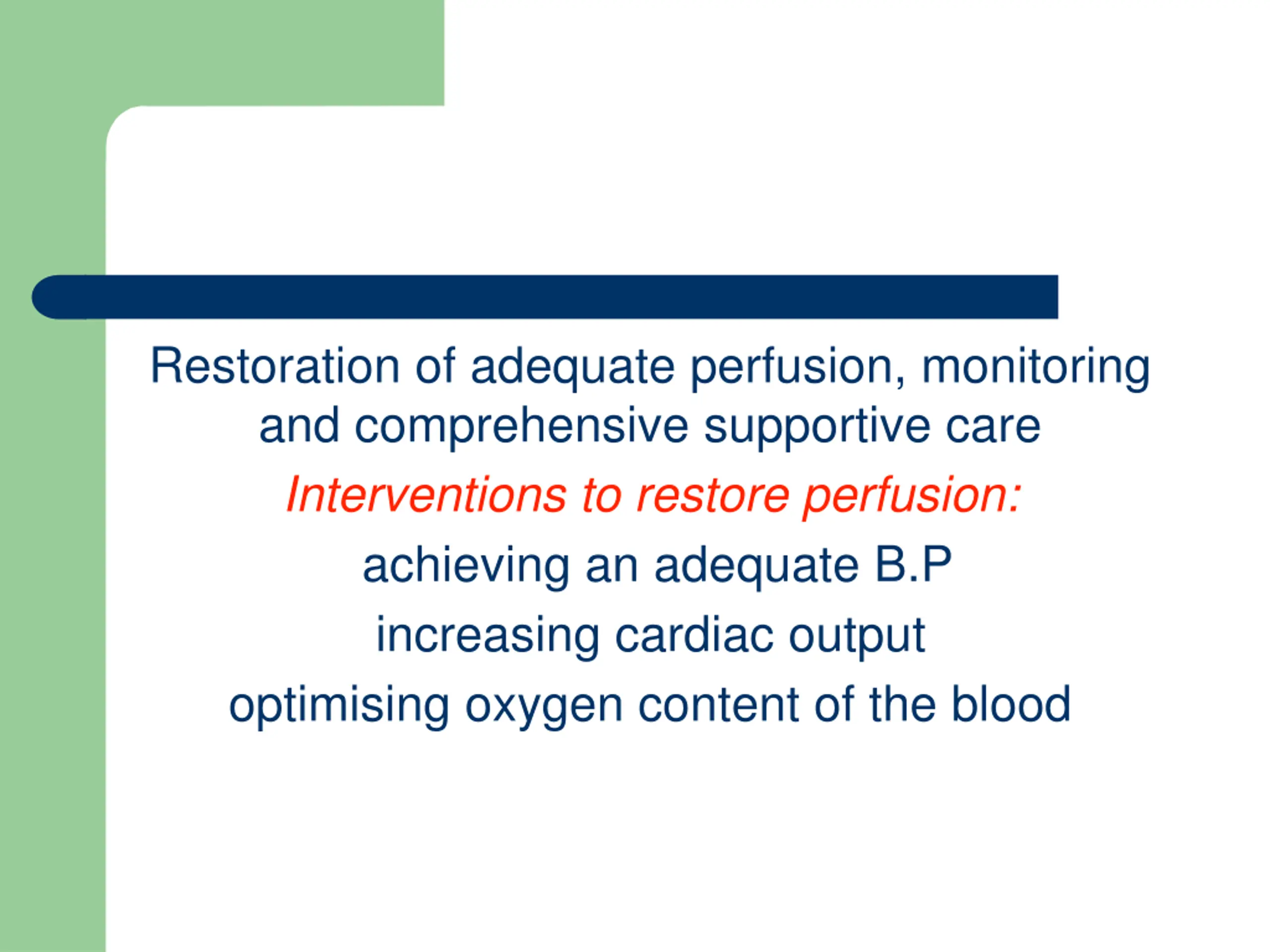 Restoration of adequate perfusion, monitoring and comprehensive supportive care

Interventions to restore perfusion:

achieving an adequate B.P

increasing cardiac output

optimising oxygen content of the blood